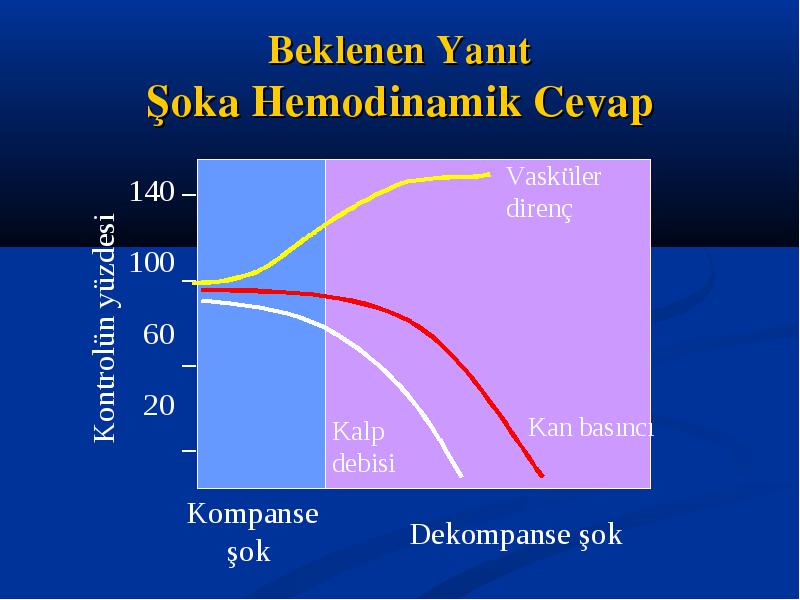 Beklenen Yanıt
Şoka Hemodinamik Cevap

Kontrolün yüzdesi

140
100
60
20

Vasküler direnç

Kalp debisi

Kan basıncı

Kompanse şok

Dekompanse şok